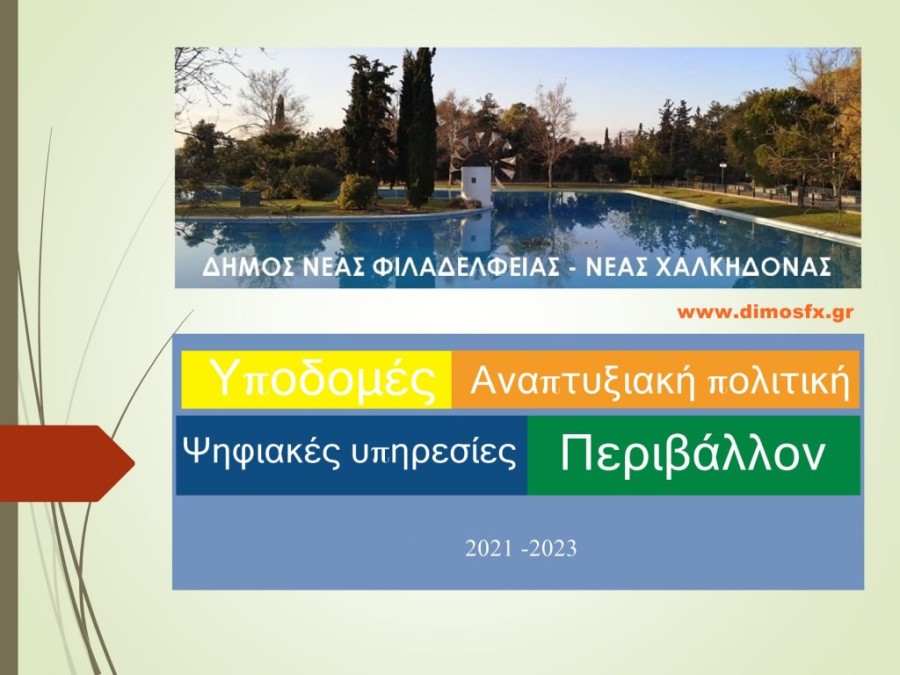 ΔΗΜΟΣ ΝΕΑΣ ΦΙΛΑΔΕΛΦΕΙΑΣ - ΝΕΑΣ ΧΑΛΚΗΔΟΝΑΣ

www.dimosfx.gr

Υποδομές

Αναπτυξιακή πολιτική

Ψηφιακές υπηρεσίες

Περιβάλλον

2021 -2023